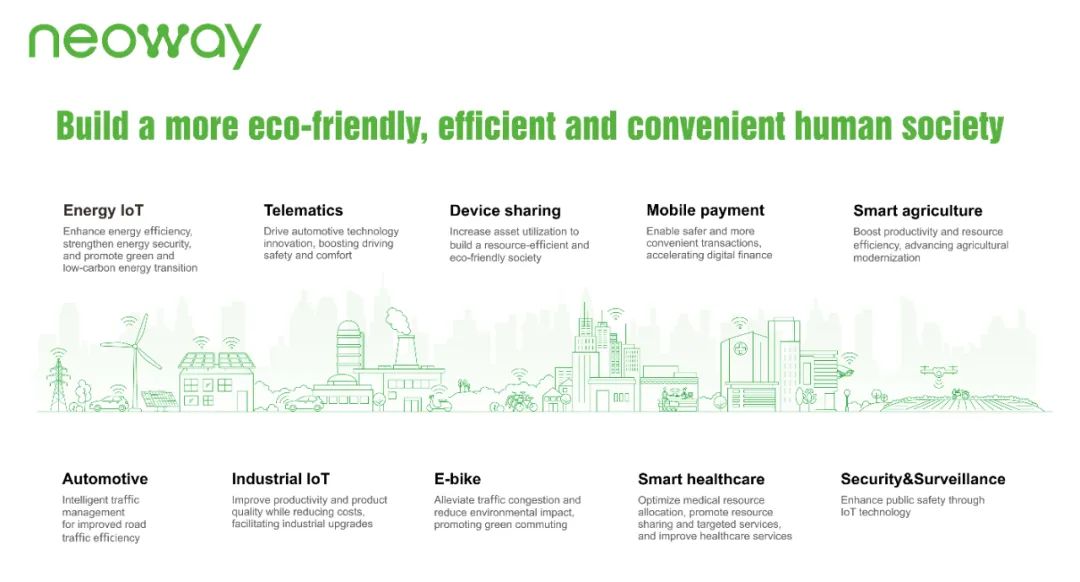 neoway

Build a more eco-friendly, efficient and convenient human society

Energy IoT
Enhance energy efficiency, strengthen energy security, and promote green and low-carbon energy transition

Telematics
Drive automotive technology innovation, boosting driving safety and comfort

Device sharing
Increase asset utilization to build a resource-efficient and eco-friendly society

Mobile payment
Enable safer and more convenient transactions, accelerating digital finance

Smart agriculture
Boost productivity and resource efficiency, advancing agricultural modernization

Automotive
Intelligent traffic management for improved road traffic efficiency

Industrial IoT
Improve productivity and product quality while reducing costs, facilitating industrial upgrades

E-bike
Alleviate traffic congestion and reduce environmental impact, promoting green commuting

Smart healthcare
Optimize medical resource allocation, promote resource sharing and targeted services, and improve healthcare services

Security&Surveillance
Enhance public safety through IoT technology